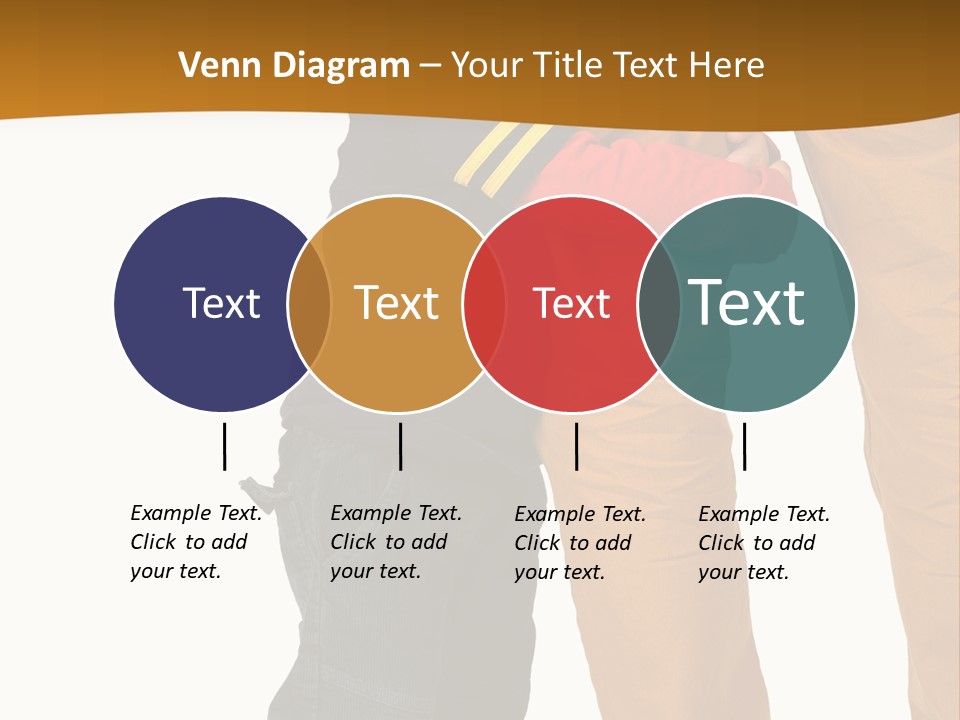 Venn Diagram – Your Title Text Here

Text

Text

Text

Text

Example Text. Click to add your text.

Example Text. Click to add your text.

Example Text. Click to add your text.

Example Text. Click to add your text.